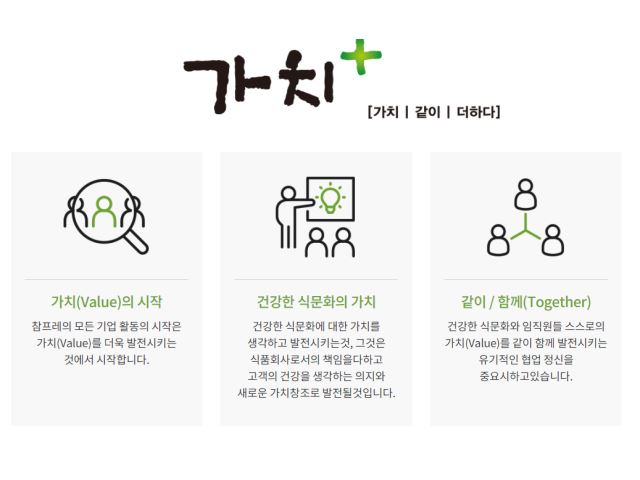 가치+

[가치 | 같이 | 더하다]

가치(Value)의 시작

참프레의 모든 기업 활동의 시작은 가치(Value)를 더욱 발전시키는 것에서 시작합니다.

건강한 식문화의 가치

건강한 식문화에 대한 가치를 생각하고 발전시키는것, 그것은 식품회사로서의 책임을다하고 고객의 건강을 생각하는 의지와 새로운 가치창조로 발전될것입니다.

같이 / 함께(Together)

건강한 식문화와 임직원들 스스로의 가치(Value)를 같이 함께 발전시키는 유기적인 협업 정신을 중요시하고있습니다.